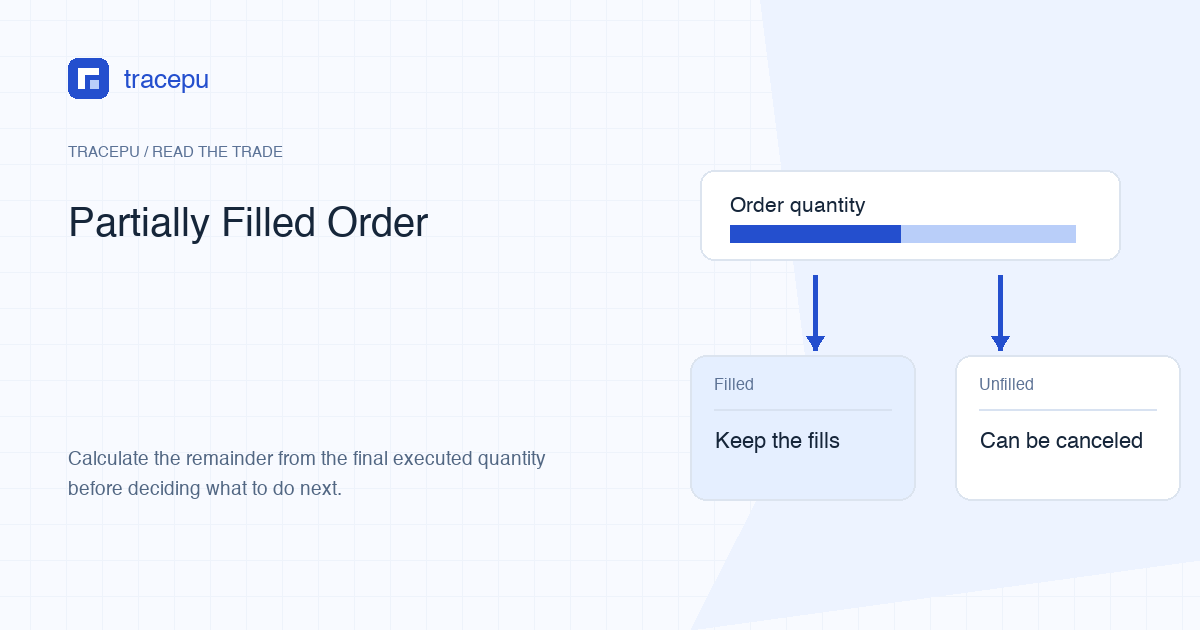 tracepu

TRACEPU / READ THE TRADE

Partially Filled Order

Calculate the remainder from the final executed quantity before deciding what to do next.

Order quantity

Filled

Keep the fills

Unfilled

Can be canceled